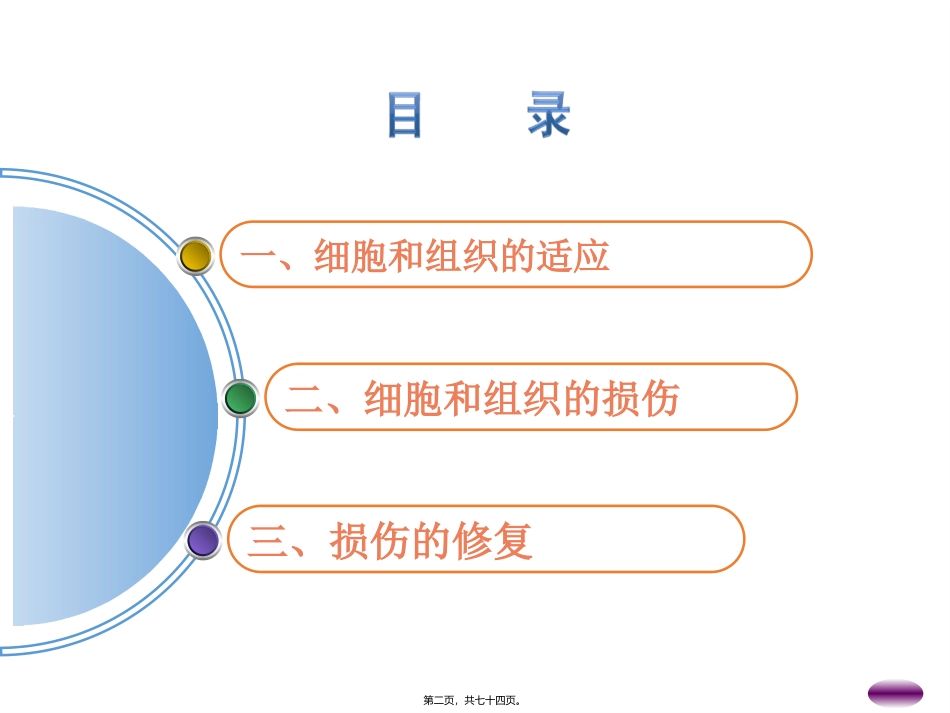 目　录

一、细胞和组织的适应

二、细胞和组织的损伤

三、损伤的修复

第二页，共七十四页。